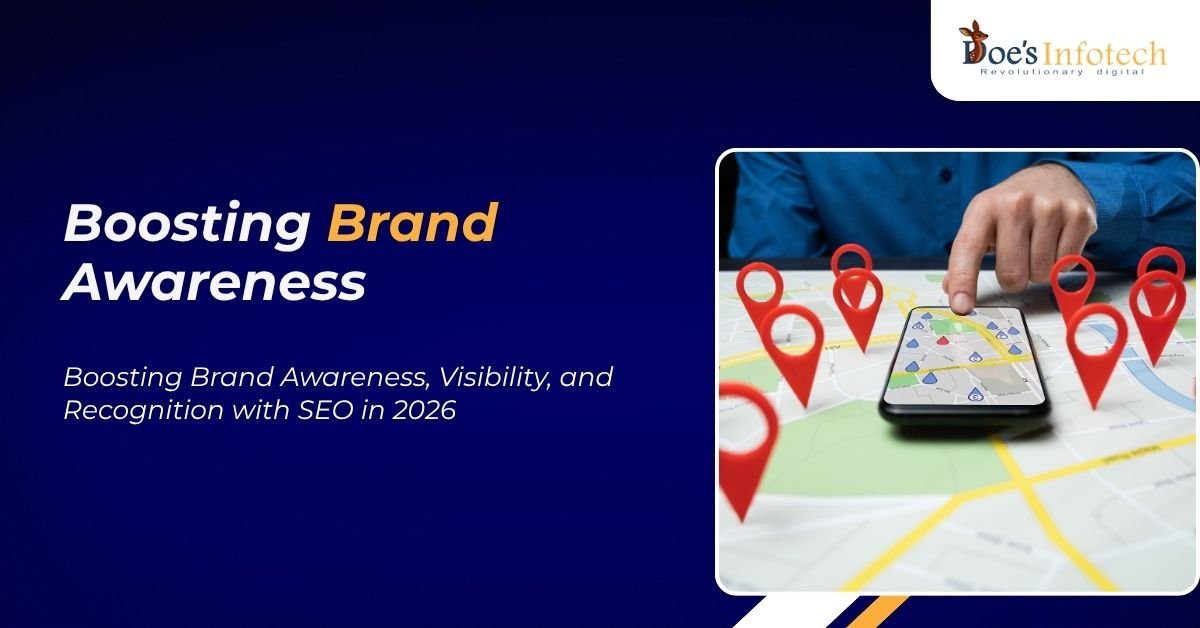 Doe's Infotech
Revolutionary digital

Boosting Brand Awareness

Boosting Brand Awareness, Visibility, and Recognition with SEO in 2026